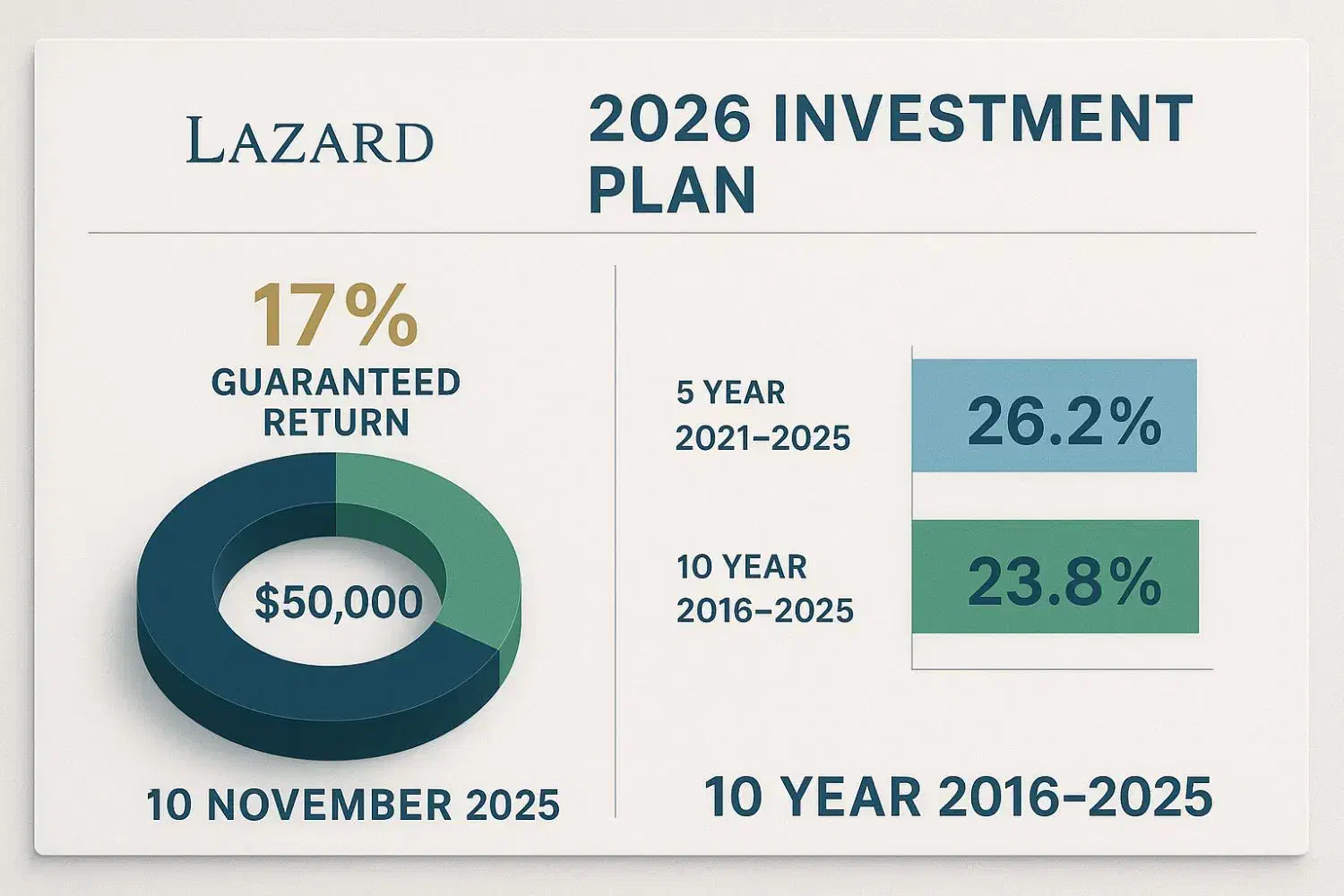 LAZARD

2026 INVESTMENT PLAN

17%
GUARANTEED RETURN

$50,000

10 NOVEMBER 2025

5 YEAR
2021–2025

26.2%

10 YEAR
2016–2025

23.8%

10 YEAR 2016–2025